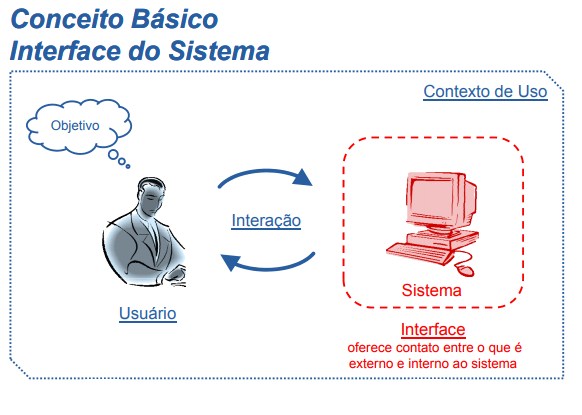 Conceito Básico
Interface do Sistema

Contexto de Uso

Objetivo

Interação

Usuário

Sistema

Interface
oferece contato entre o que é externo e interno ao sistema